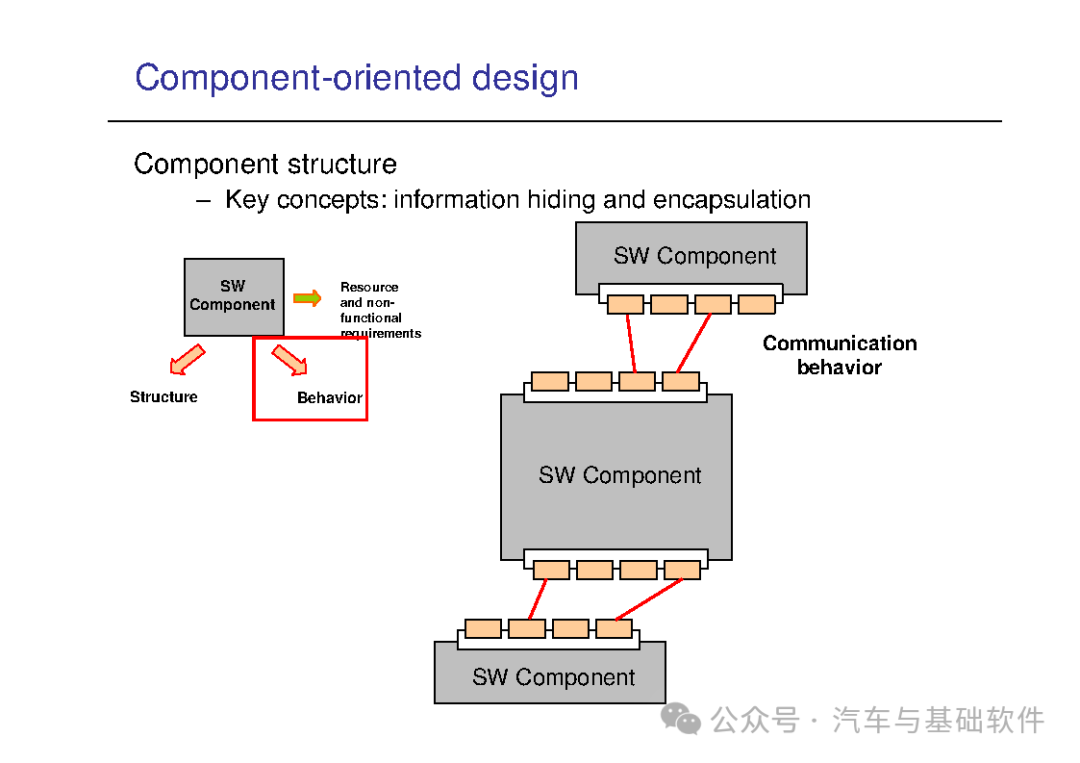 Component-oriented design

Component structure

– Key concepts: information hiding and encapsulation

SW Component

Resource and non-functional requirements

Structure

Behavior

SW Component

Communication behavior

SW Component

SW Component

公众号 · 汽车与基础软件